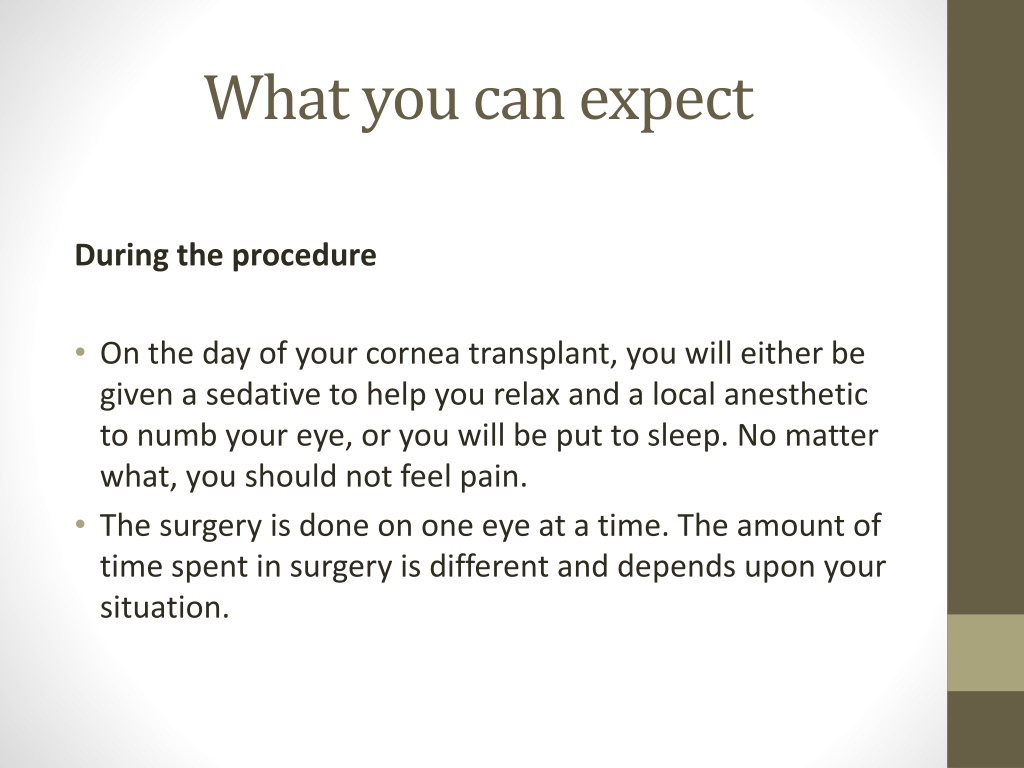 What you can expect

During the procedure

• On the day of your cornea transplant, you will either be given a sedative to help you relax and a local anesthetic to numb your eye, or you will be put to sleep. No matter what, you should not feel pain.
• The surgery is done on one eye at a time. The amount of time spent in surgery is different and depends upon your situation.